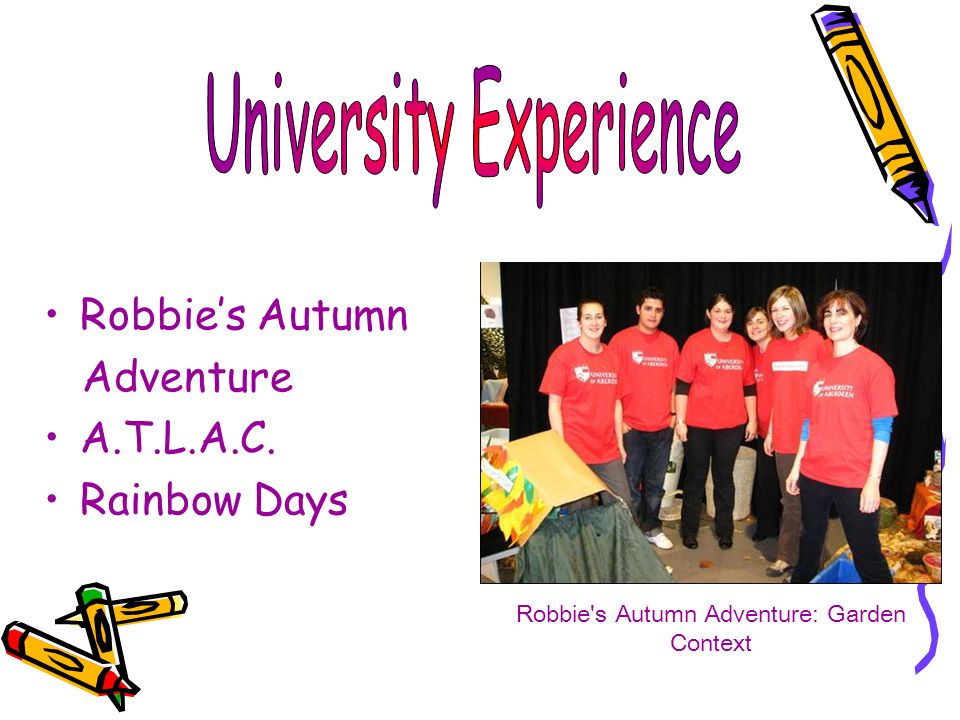 University Experience

• Robbie's Autumn Adventure
• A.T.L.A.C.
• Rainbow Days

UNIVERSITY OF ABERDEEN

UNIVERSITY OF ABERDEEN

UNIVERSITY OF ABERDEEN

UNIVERSITY OF ABERDEEN

Robbie's Autumn Adventure: Garden Context